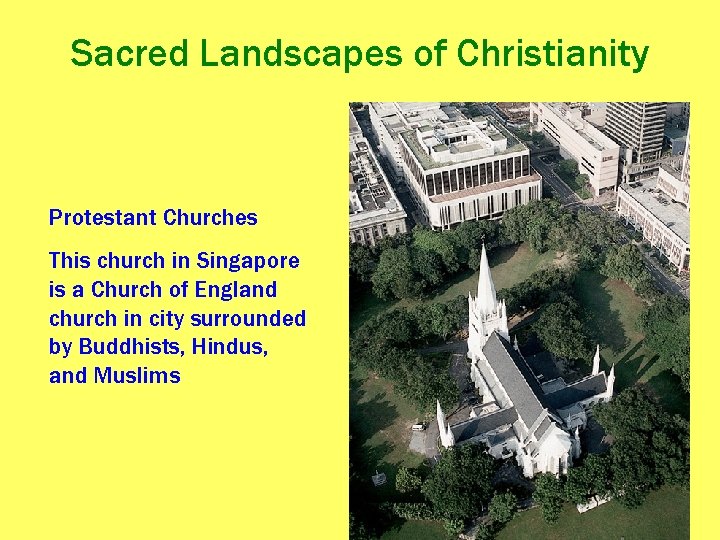 Sacred Landscapes of Christianity

Protestant Churches

This church in Singapore is a Church of England church in city surrounded by Buddhists, Hindus, and Muslims